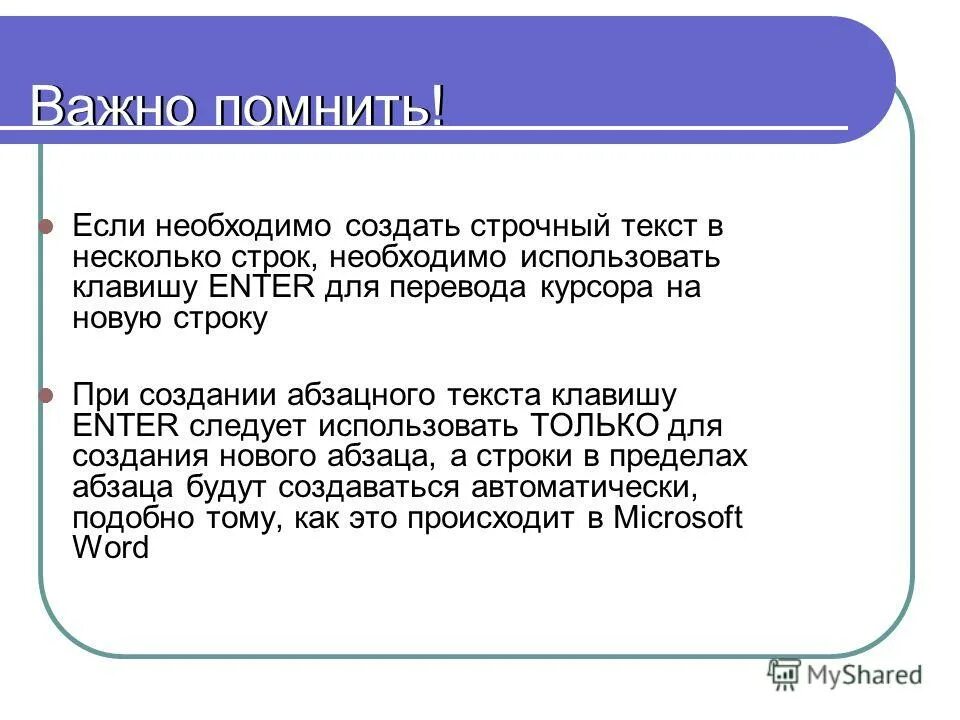 Важно помнить!

Если необходимо создать строчный текст в несколько строк, необходимо использовать клавишу ENTER для перевода курсора на новую строку

При создании абзацного текста клавишу ENTER следует использовать ТОЛЬКО для создания нового абзаца, а строки в пределах абзаца будут создаваться автоматически, подобно тому, как это происходит в Microsoft Word

MyShared